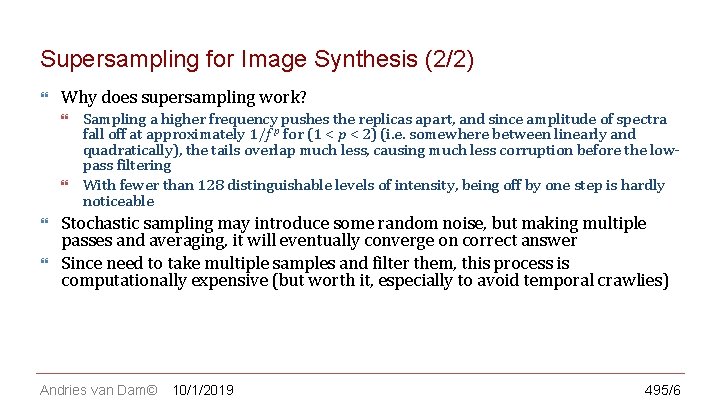 Supersampling for Image Synthesis (2/2)

Why does supersampling work?

Sampling a higher frequency pushes the replicas apart, and since amplitude of spectra fall off at approximately $1/f^p$ for $(1 < p < 2)$ (i.e. somewhere between linearly and quadratically), the tails overlap much less, causing much less corruption before the low-pass filtering

With fewer than 128 distinguishable levels of intensity, being off by one step is hardly noticeable

Stochastic sampling may introduce some random noise, but making multiple passes and averaging, it will eventually converge on correct answer

Since need to take multiple samples and filter them, this process is computationally expensive (but worth it, especially to avoid temporal crawlies)

Andries van Dam© 10/1/2019 495/6